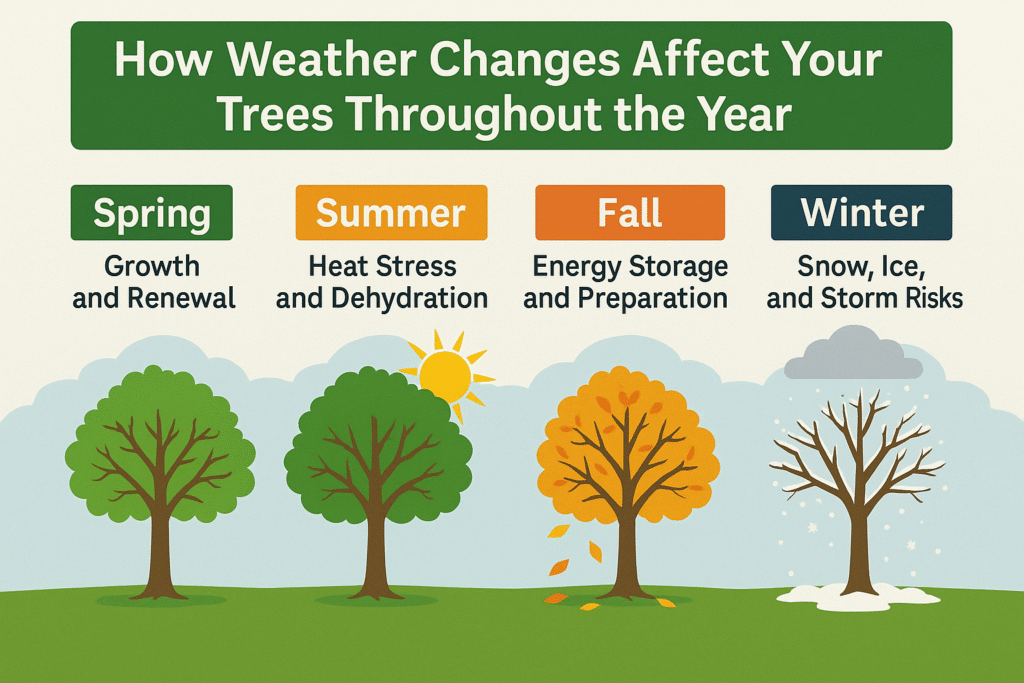 How Weather Changes Affect Your Trees Throughout the Year

Spring
Growth and Renewal

Summer
Heat Stress and Dehydration

Fall
Energy Storage and Preparation

Winter
Snow, Ice, and Storm Risks